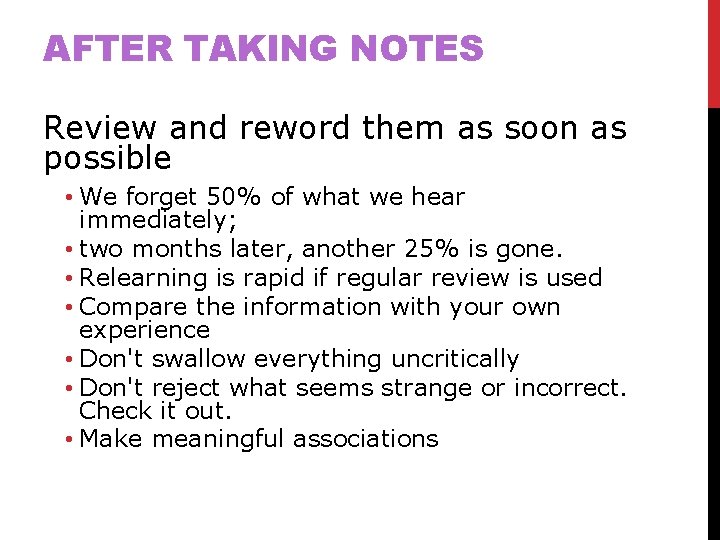 AFTER TAKING NOTES

Review and reword them as soon as possible

• We forget 50% of what we hear immediately;
• two months later, another 25% is gone.
• Relearning is rapid if regular review is used
• Compare the information with your own experience
• Don't swallow everything uncritically
• Don't reject what seems strange or incorrect. Check it out.
• Make meaningful associations